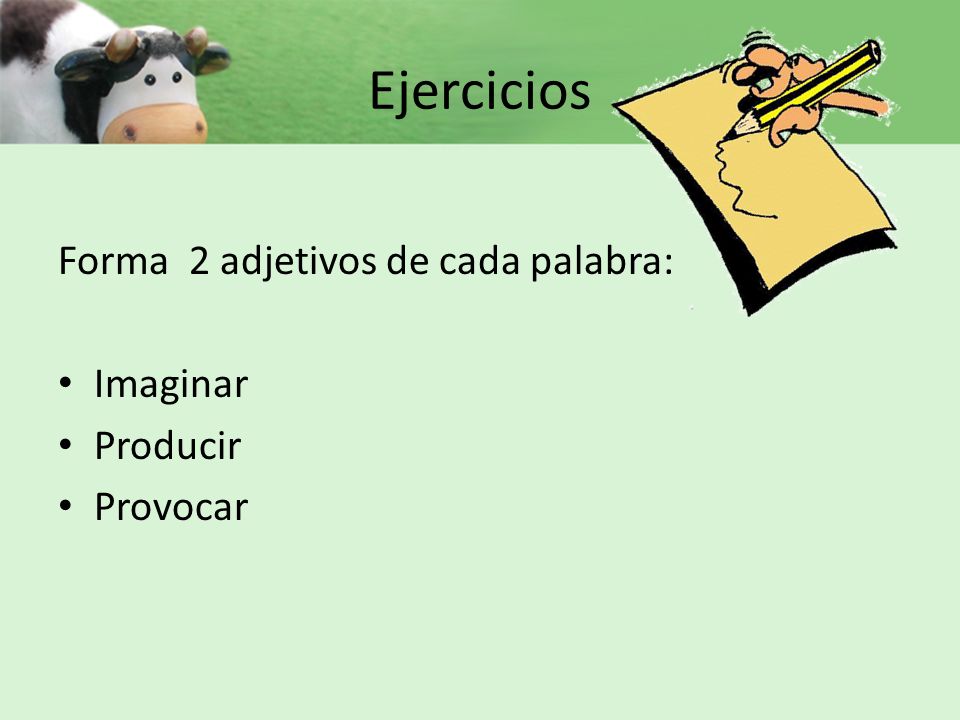 Ejercicios

Forma  2 adjetivos de cada palabra:

• Imaginar
• Producir
• Provocar